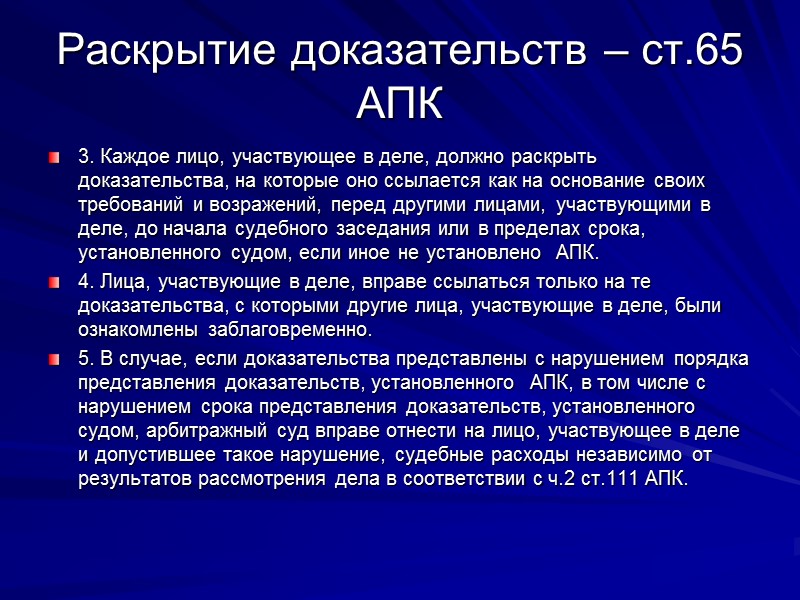 Раскрытие доказательств – ст.65 АПК

3. Каждое лицо, участвующее в деле, должно раскрыть доказательства, на которые оно ссылается как на основание своих требований и возражений, перед другими лицами, участвующими в деле, до начала судебного заседания или в пределах срока, установленного судом, если иное не установлено АПК.

4. Лица, участвующие в деле, вправе ссылаться только на те доказательства, с которыми другие лица, участвующие в деле, были ознакомлены заблаговременно.

5. В случае, если доказательства представлены с нарушением порядка представления доказательств, установленного АПК, в том числе с нарушением срока представления доказательств, установленного судом, арбитражный суд вправе отнести на лицо, участвующее в деле и допустившее такое нарушение, судебные расходы независимо от результатов рассмотрения дела в соответствии с ч.2 ст.111 АПК.